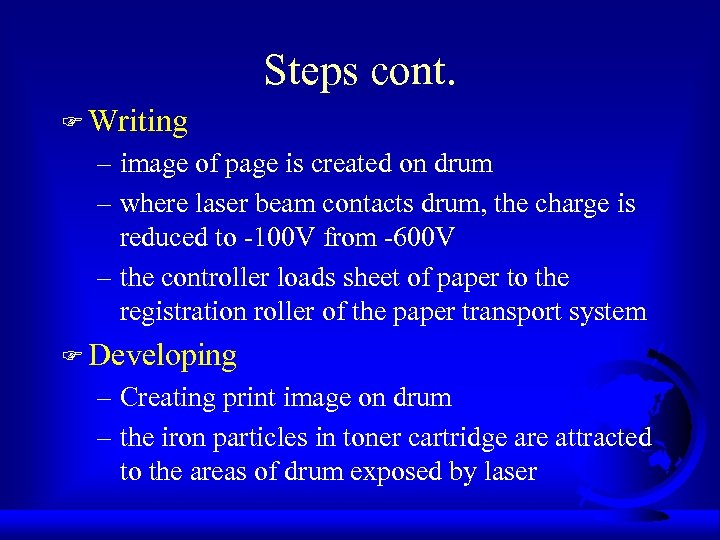 Steps cont.

☞ Writing

– image of page is created on drum

– where laser beam contacts drum, the charge is reduced to -100V from -600V

– the controller loads sheet of paper to the registration roller of the paper transport system

☞ Developing

– Creating print image on drum

– the iron particles in toner cartridge are attracted to the areas of drum exposed by laser